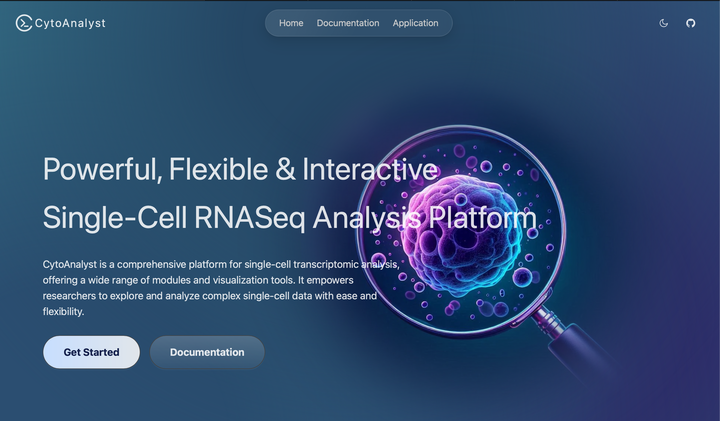 CytoAnalyst

Home Documentation Application

Powerful, Flexible & Interactive Single-Cell RNASeq Analysis Platform

CytoAnalyst is a comprehensive platform for single-cell transcriptomic analysis, offering a wide range of modules and visualization tools. It empowers researchers to explore and analyze complex single-cell data with ease and flexibility.

Get Started

Documentation